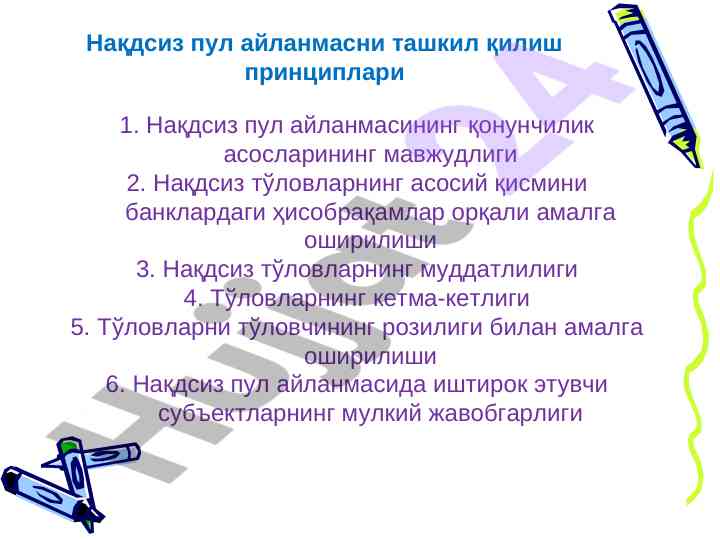 Нақдсиз пул айланмасни ташкил қилиш принциплари

1. Нақдсиз пул айланмасининг қонунчилик асосларининг мавжудлиги
2. Нақдсиз тўловларнинг асосий қисмини банклардаги ҳисобрақамлар орқали амалга оширилиши
3. Нақдсиз тўловларнинг муддатлилиги
4. Тўловларнинг кетма-кетлиги
5. Тўловларни тўловчининг розилиги билан амалга оширилиши
6. Нақдсиз пул айланмасида иштирок этувчи субъектларнинг мулкий жавобгарлиги

Hujjat24